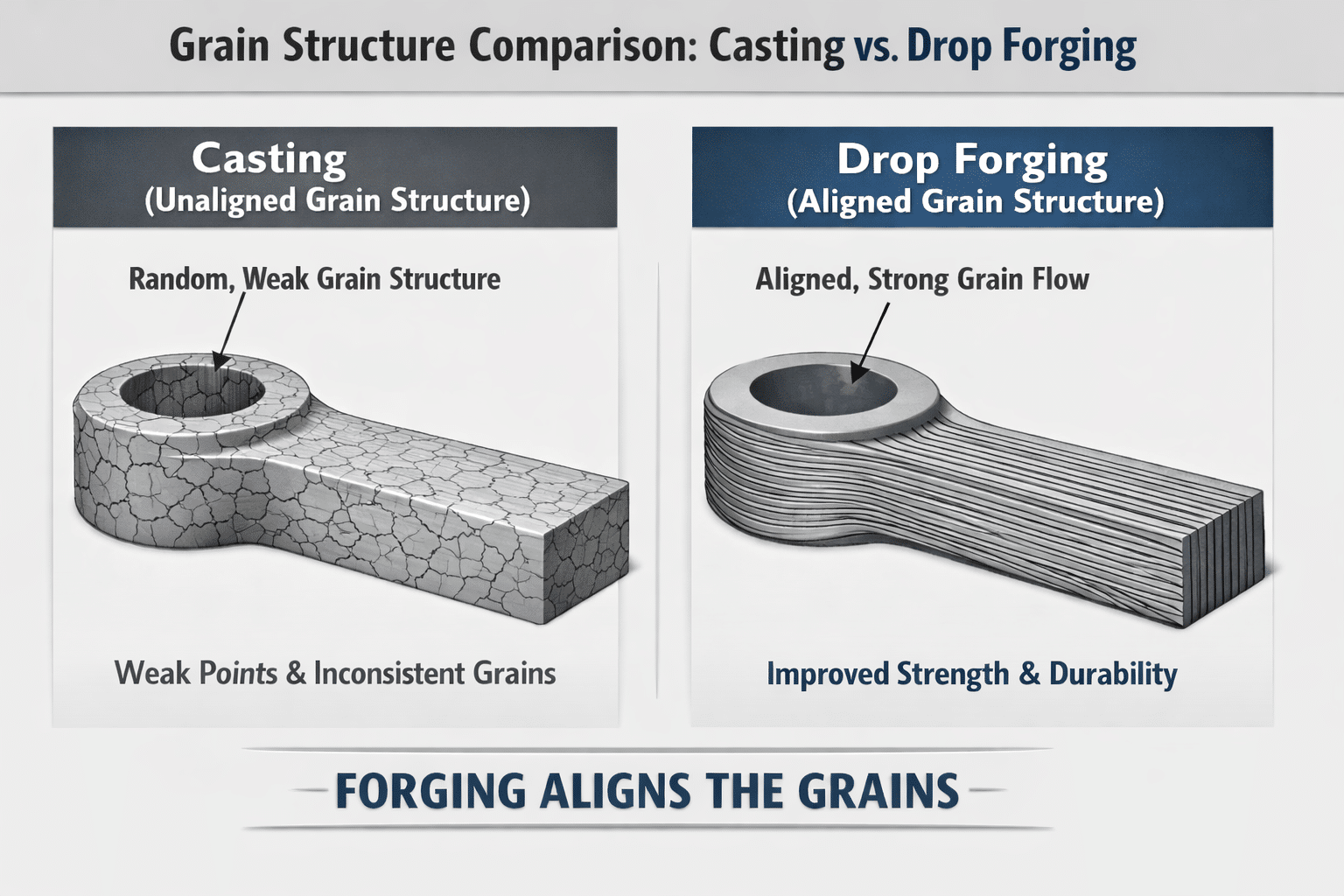 Grain Structure Comparison: Casting vs. Drop Forging

Casting
(Unaligned Grain Structure)

Random, Weak Grain Structure

Weak Points & Inconsistent Grains

Drop Forging
(Aligned Grain Structure)

Aligned, Strong Grain Flow

Improved Strength & Durability

FORGING ALIGNS THE GRAINS